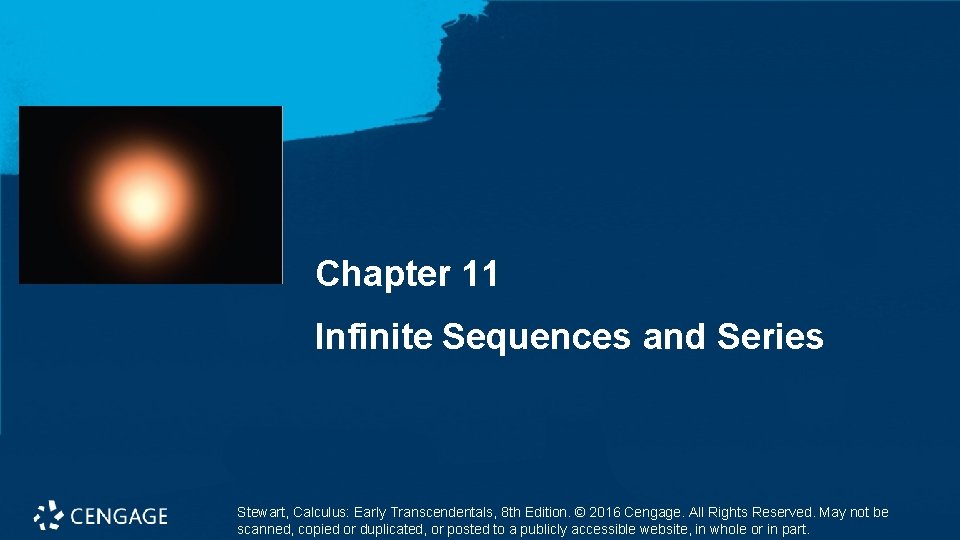 Chapter 11

Infinite Sequences and Series

CENGAGE

Stewart, Calculus: Early Transcendentals, 8th Edition. © 2016 Cengage. All Rights Reserved. May not be scanned, copied or duplicated, or posted to a publicly accessible website, in whole or in part.